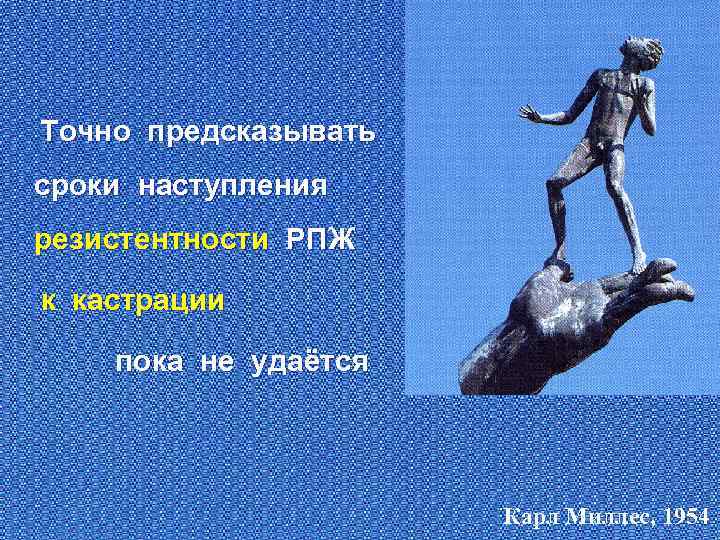 Точно предсказывать сроки наступления резистентности РПЖ к кастрации

пока не удаётся

Карл Миллес, 1954